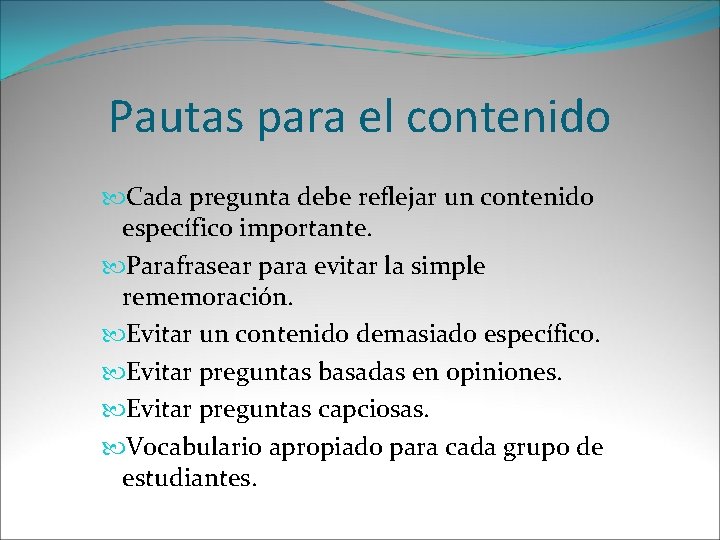 Pautas para el contenido

Cada pregunta debe reflejar un contenido específico importante.

Parafrasear para evitar la simple rememoración.

Evitar un contenido demasiado específico.

Evitar preguntas basadas en opiniones.

Evitar preguntas capciosas.

Vocabulario apropiado para cada grupo de estudiantes.